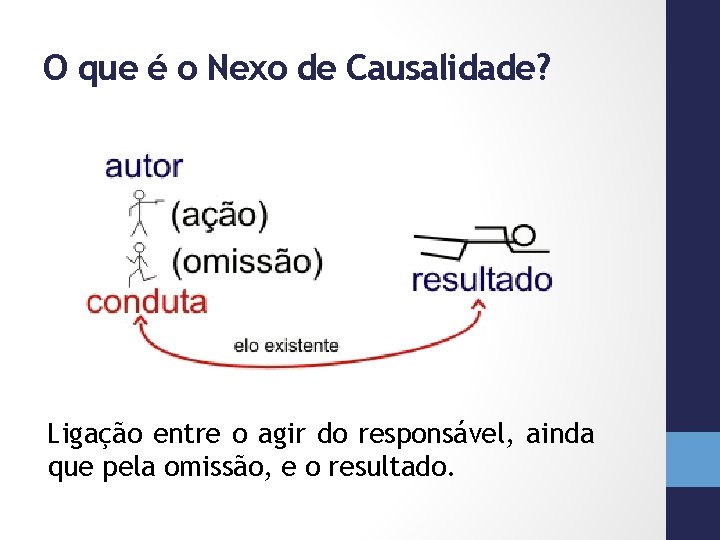 O que é o Nexo de Causalidade?

autor
(ação)
(omissão)
conduta

resultado

elo existente

Ligação entre o agir do responsável, ainda que pela omissão, e o resultado.